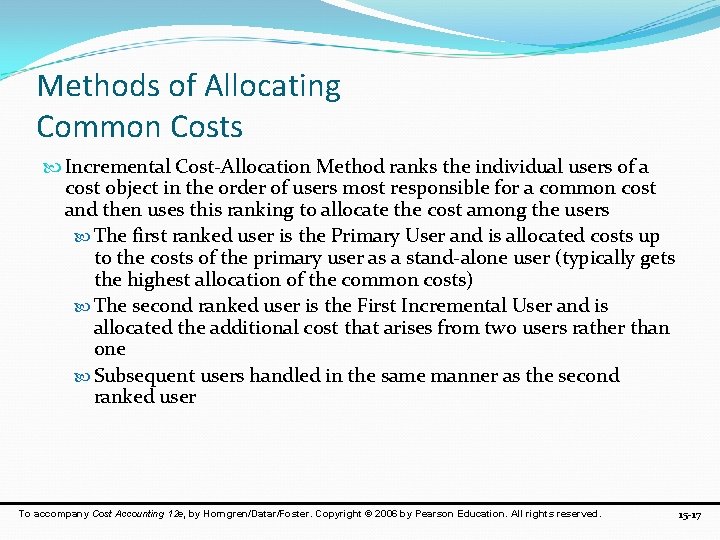 Methods of Allocating Common Costs

Incremental Cost-Allocation Method ranks the individual users of a cost object in the order of users most responsible for a common cost and then uses this ranking to allocate the cost among the users

The first ranked user is the Primary User and is allocated costs up to the costs of the primary user as a stand-alone user (typically gets the highest allocation of the common costs)

The second ranked user is the First Incremental User and is allocated the additional cost that arises from two users rather than one

Subsequent users handled in the same manner as the second ranked user

To accompany Cost Accounting 12e, by Horngren/Datar/Foster. Copyright © 2006 by Pearson Education. All rights reserved.

15-17